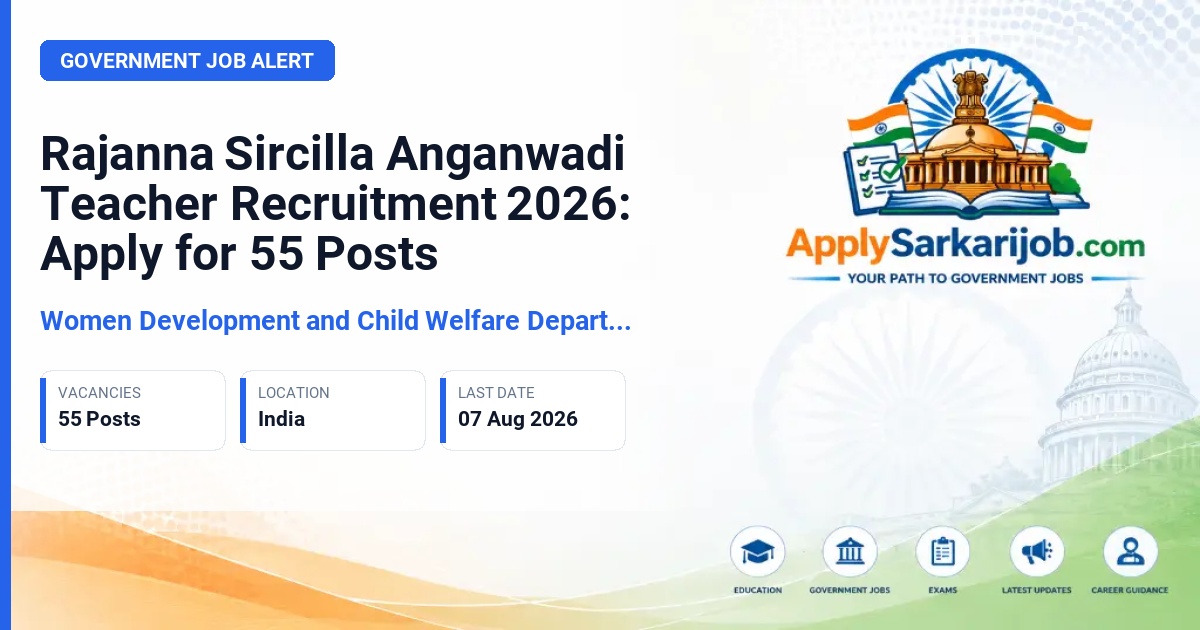 GOVERNMENT JOB ALERT

Rajanna Sircilla Anganwadi Teacher Recruitment 2026: Apply for 55 Posts

Women Development and Child Welfare Depart...

VACANCIES
55 Posts

LOCATION
India

LAST DATE
07 Aug 2026

ApplySarkarijob.com
YOUR PATH TO GOVERNMENT JOBS

EDUCATION
GOVERNMENT JOBS
EXAMS
LATEST UPDATES
CAREER GUIDANCE